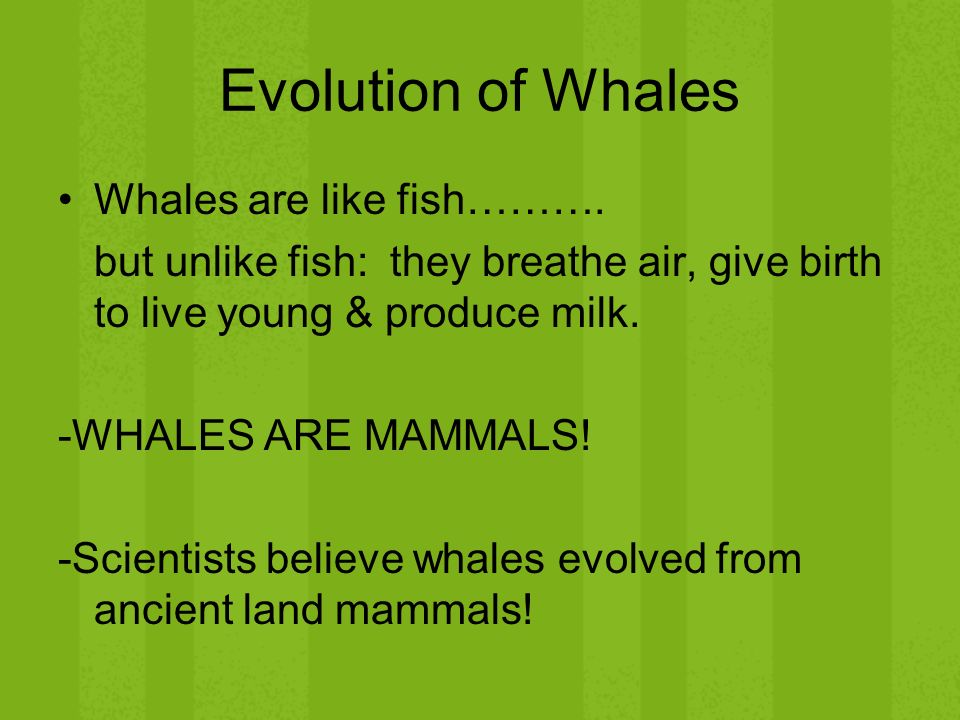 Evolution of Whales

• Whales are like fish……….

but unlike fish: they breathe air, give birth to live young & produce milk.

-WHALES ARE MAMMALS!

-Scientists believe whales evolved from ancient land mammals!